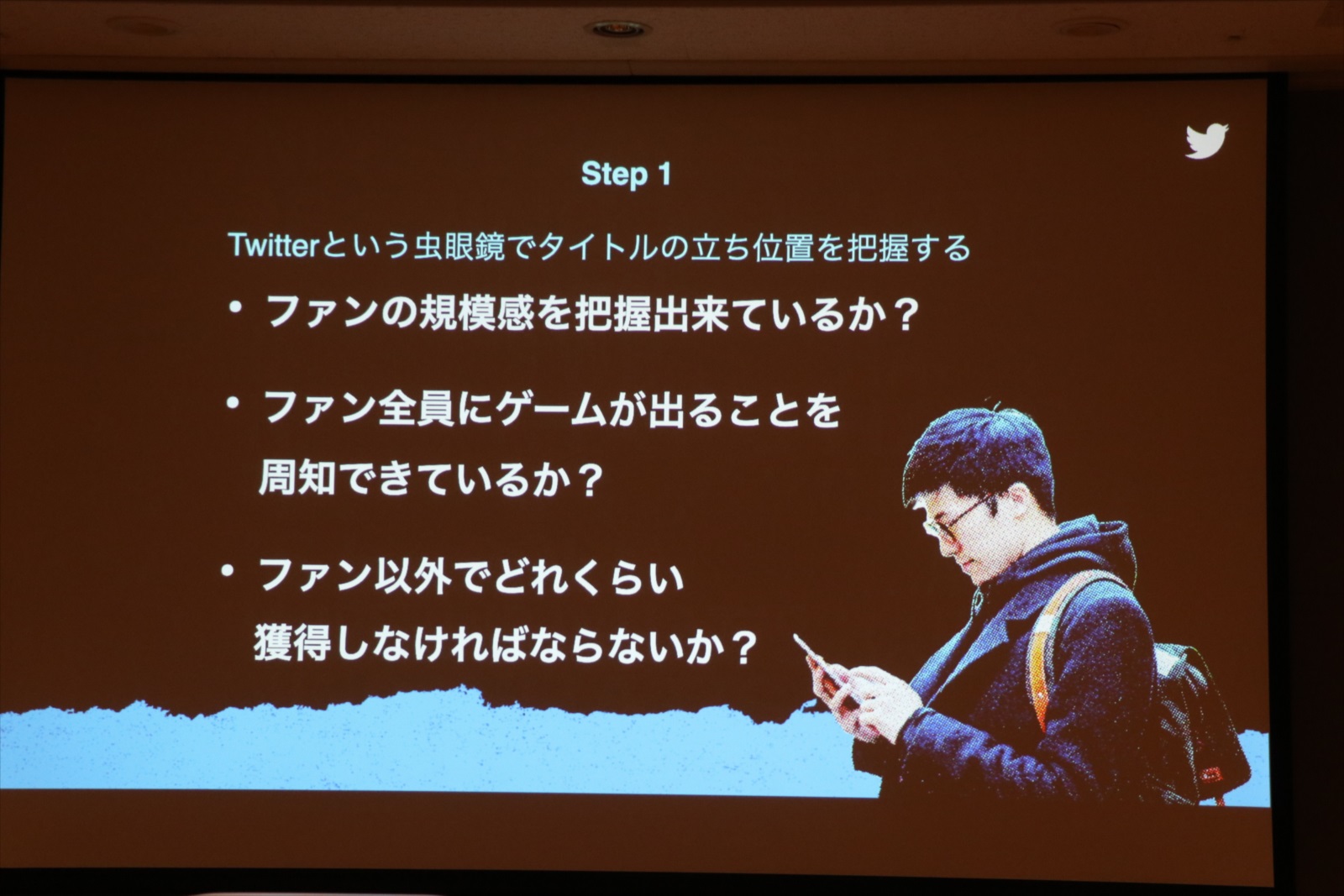 Step 1

Twitterという虫眼鏡でタイトルの立ち位置を把握する

• ファンの規模感を把握出来ているか？

• ファン全員にゲームが出ることを周知できているか？

• ファン以外でどれくらい獲得しなければならないか？